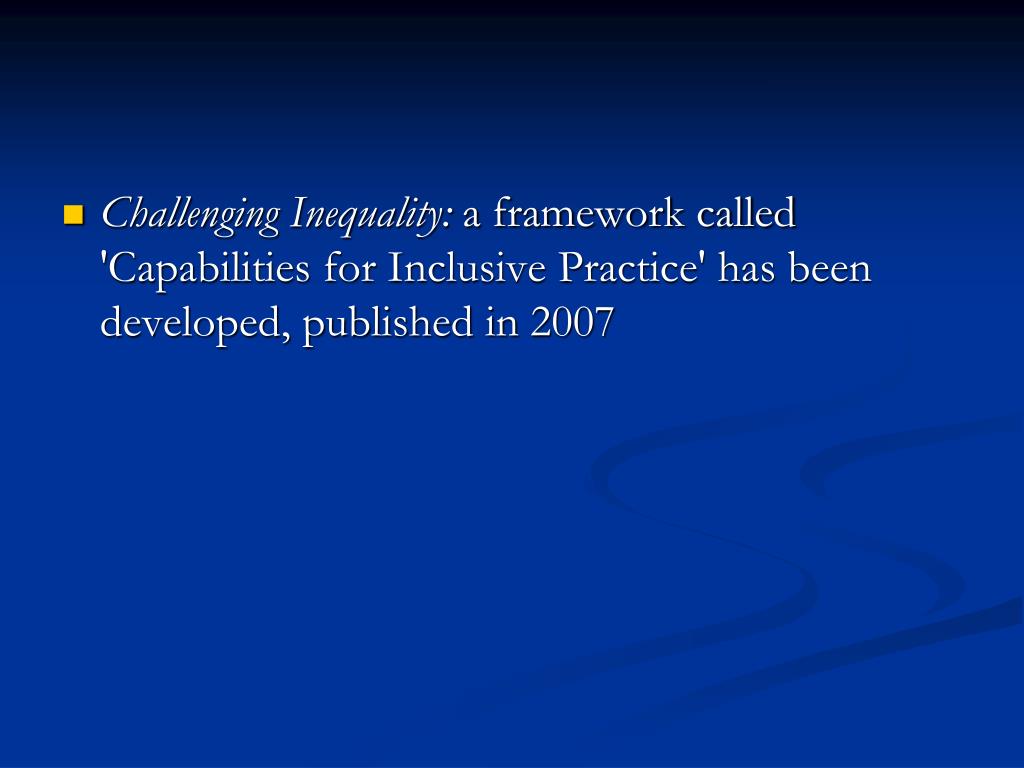 Challenging Inequality: a framework called 'Capabilities for Inclusive Practice' has been developed, published in 2007